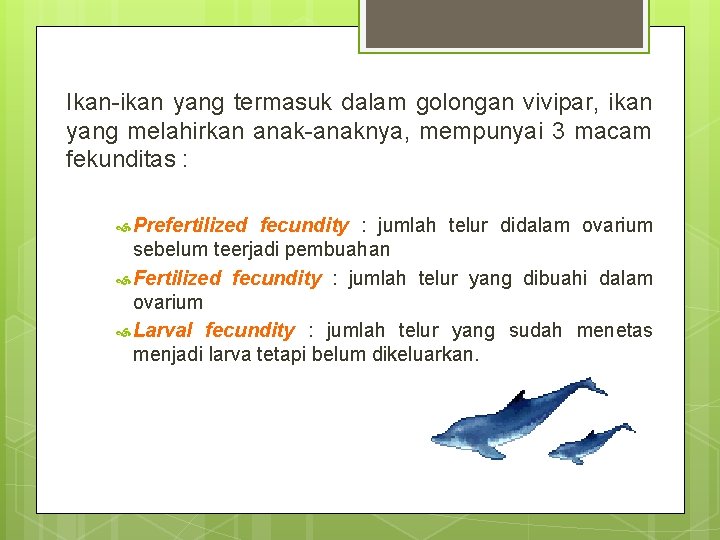 Ikan-ikan yang termasuk dalam golongan vivipar, ikan yang melahirkan anak-anaknya, mempunyai 3 macam fekunditas :

Prefertilized fecundity : jumlah telur didalam ovarium sebelum teerjadi pembuahan

Fertilized fecundity : jumlah telur yang dibuahi dalam ovarium

Larval fecundity : jumlah telur yang sudah menetas menjadi larva tetapi belum dikeluarkan.